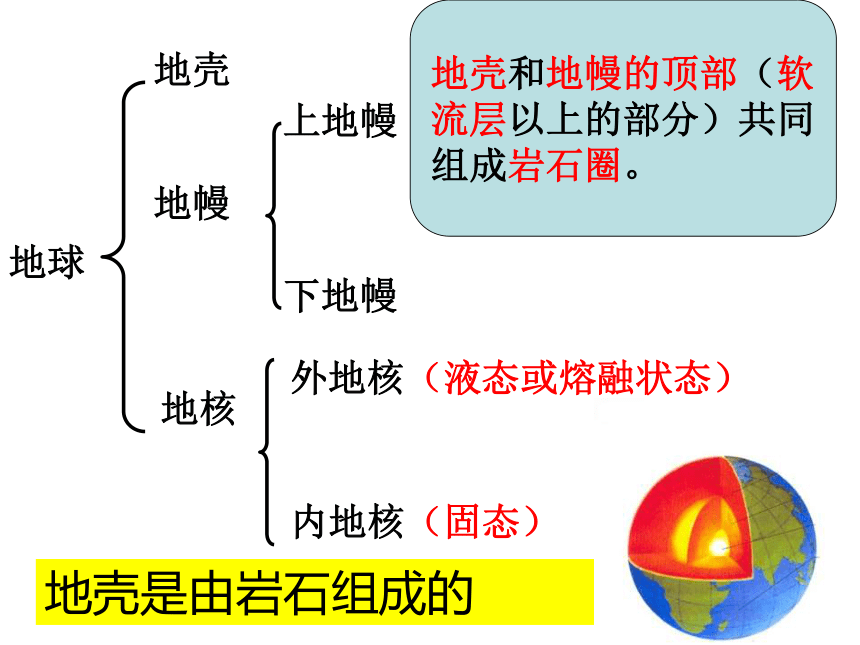 地球

地壳

地幔

上地幔

下地幔

地核

外地核（液态或熔融状态）

内地核（固态）

地壳和地幔的顶部（软流层以上的部分）共同组成岩石圈。

地壳是由岩石组成的